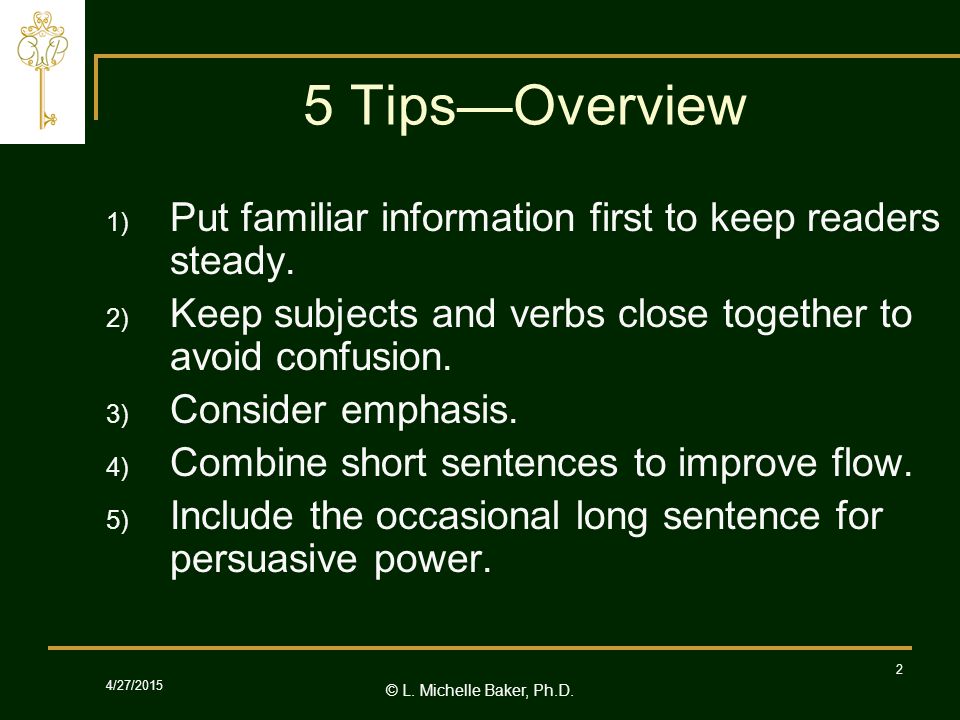 5 Tips—Overview

1) Put familiar information first to keep readers steady.

2) Keep subjects and verbs close together to avoid confusion.

3) Consider emphasis.

4) Combine short sentences to improve flow.

5) Include the occasional long sentence for persuasive power.

4/27/2015

© L. Michelle Baker, Ph.D.

2